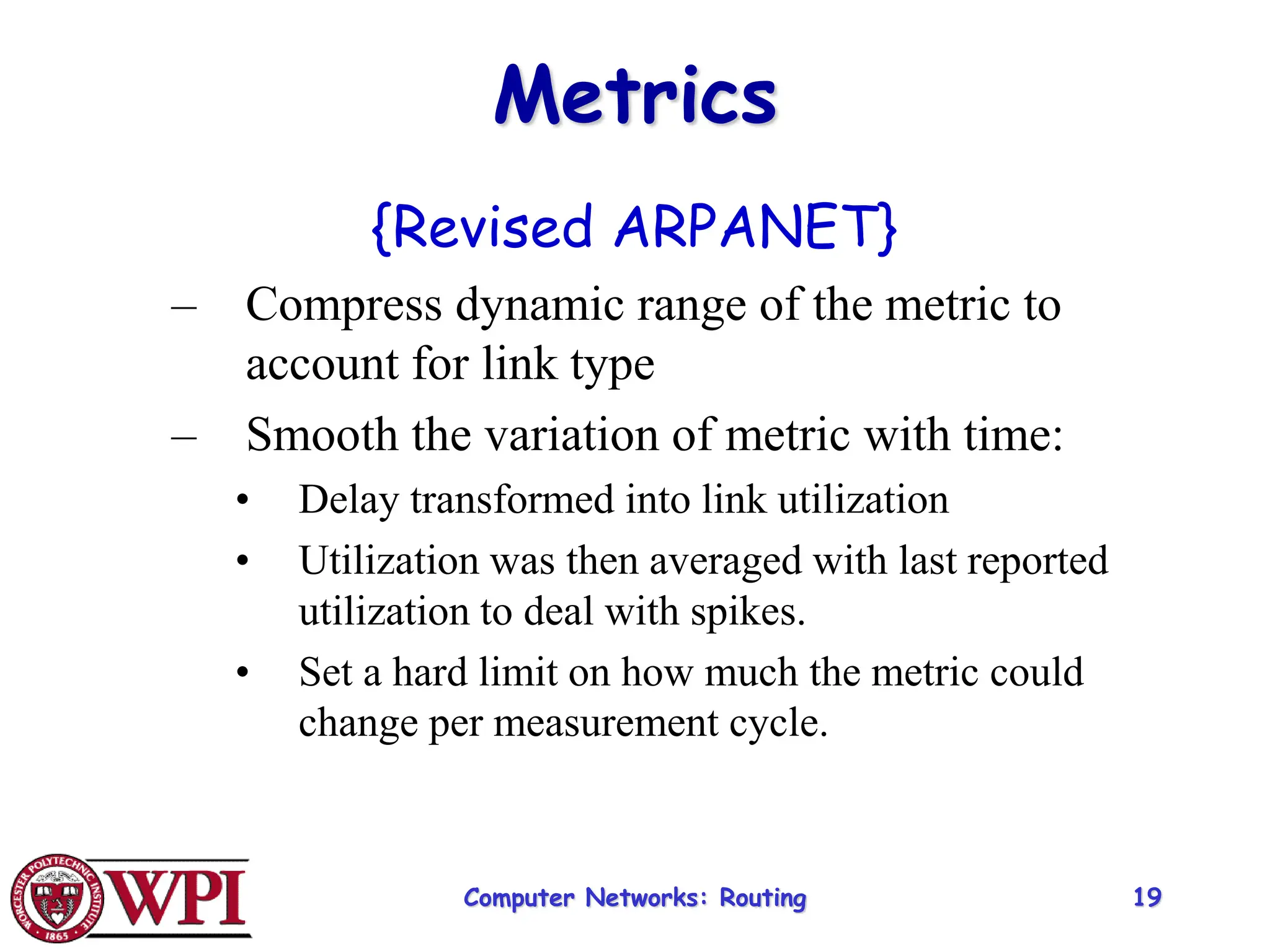 Metrics

{Revised ARPANET}

– Compress dynamic range of the metric to account for link type

– Smooth the variation of metric with time:

• Delay transformed into link utilization

• Utilization was then averaged with last reported utilization to deal with spikes.

• Set a hard limit on how much the metric could change per measurement cycle.

WORCESTER POLYTECHNIC INSTITUTE 1865 WPI

Computer Networks: Routing

19